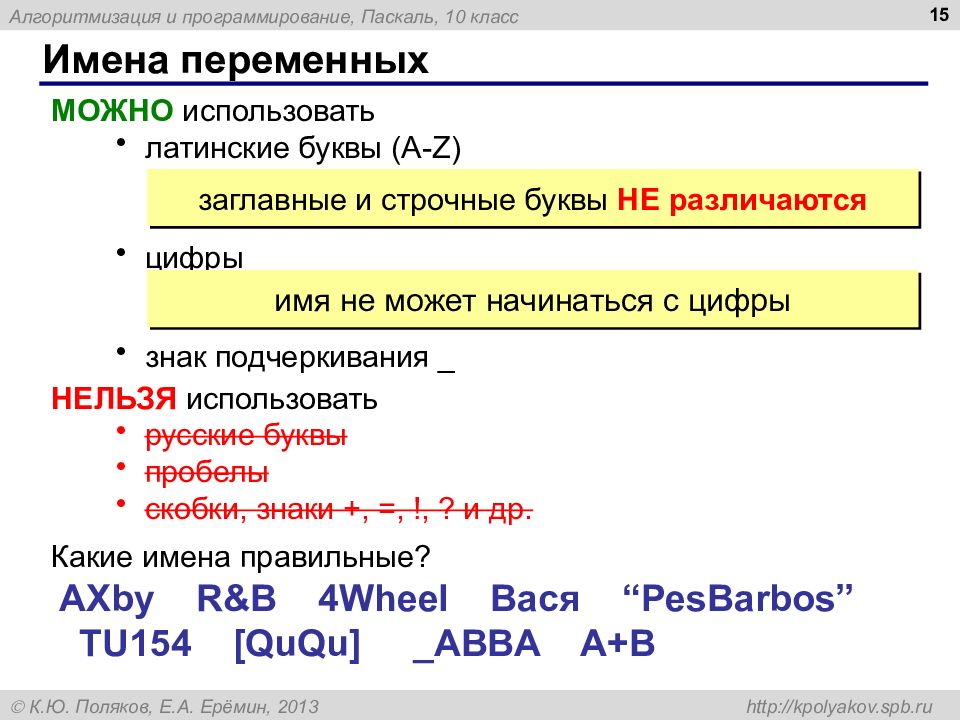 Алгоритмизация и программирование, Паскаль, 10 класс

15

Имена переменных

МОЖНО использовать

• латинские буквы (A-Z)

заглавные и строчные буквы НЕ различаются

• цифры

имя не может начинаться с цифры

• знак подчеркивания _

НЕЛЬЗЯ использовать

• русские буквы

• пробелы

• скобки, знаки +, =, !, ? и др.

Какие имена правильные?

AXby R&B 4Wheel Вася “PesBarbos”
TU154 [QuQu] _ABBA A+B

© К.Ю. Поляков, Е.А. Ерёмин, 2013

http://kpolyakov.spb.ru